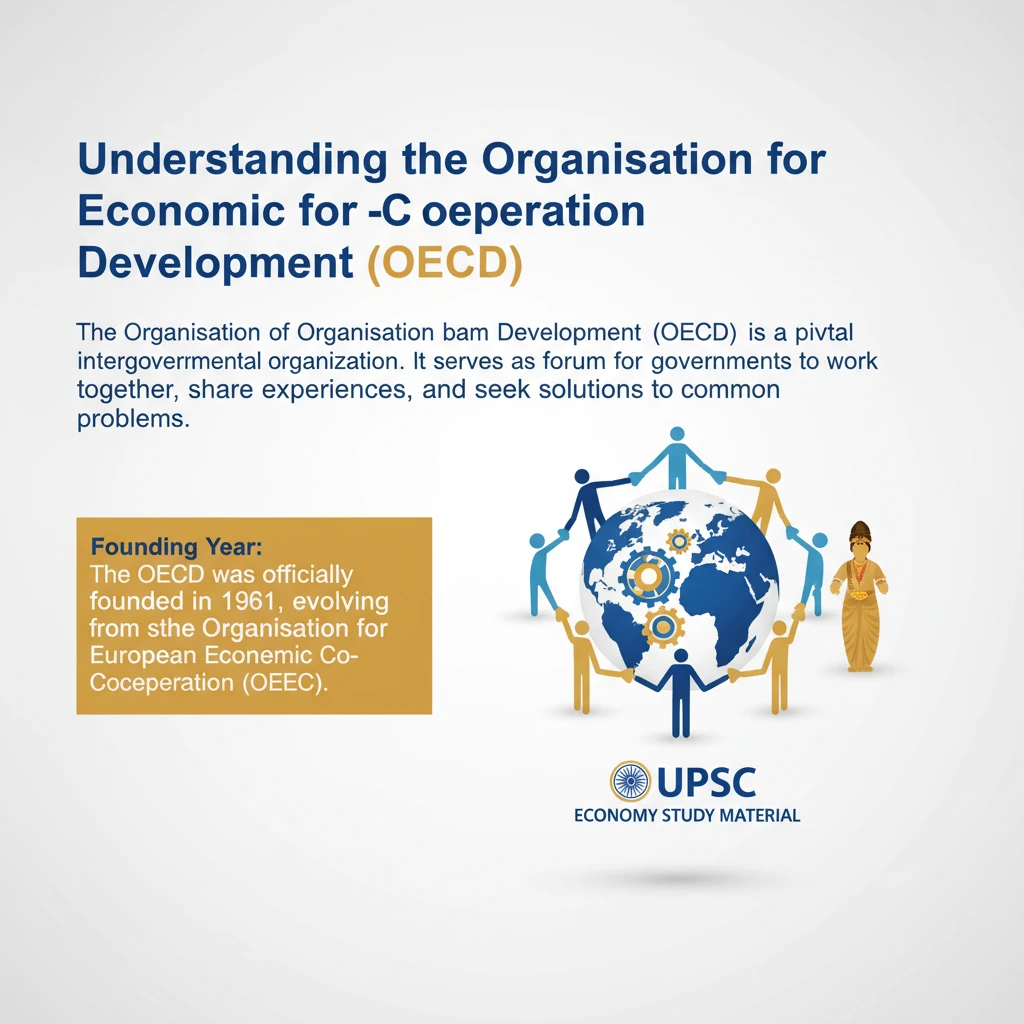 Understanding the Organisation for Economic for -C oeperation Development (OECD)

The Organisation of Organisation bam Development (OECD) is a pivtal intergoverrmental organization. It serves as forum for governments to work together, share experiences, and seek solutions to common problems.

Founding Year:
The OECD was officially founded in 1961, evolving from sthe Organisation for European Econemic Co-Coceperation (OEEC).

UPSC
ECONOMY STUDY MATERIAL